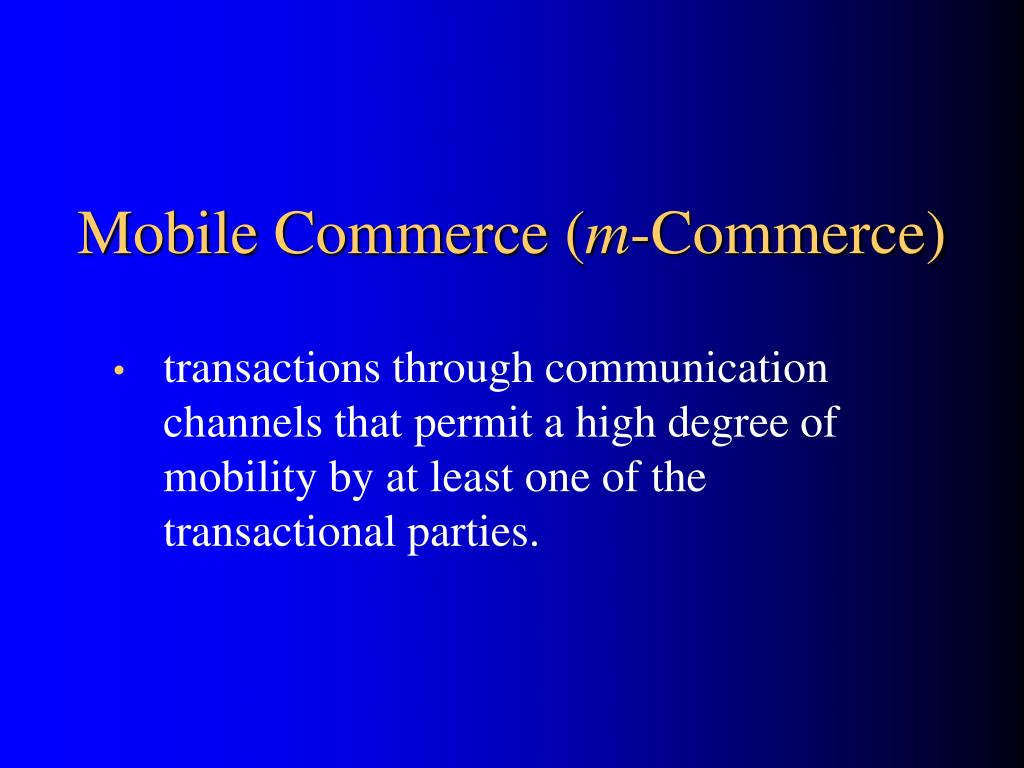 Mobile Commerce (m-Commerce)

• transactions through communication channels that permit a high degree of mobility by at least one of the transactional parties.